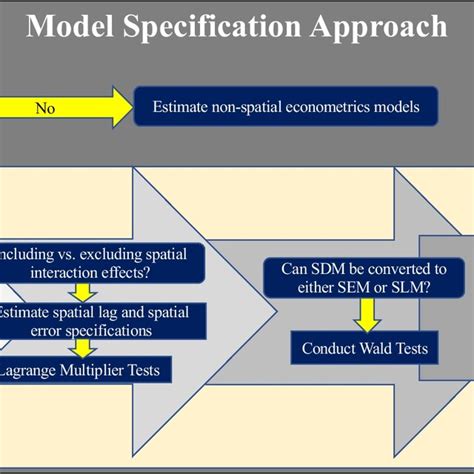 Model Specification Approach

No

Estimate non-spatial econometrics models

ncluding vs. excluding spatial interaction effects?

Estimate spatial lag and spatial error specifications

Lagrange Multiplier Tests

Can SDM be converted to either SEM or SLM?

Conduct Wald Tests